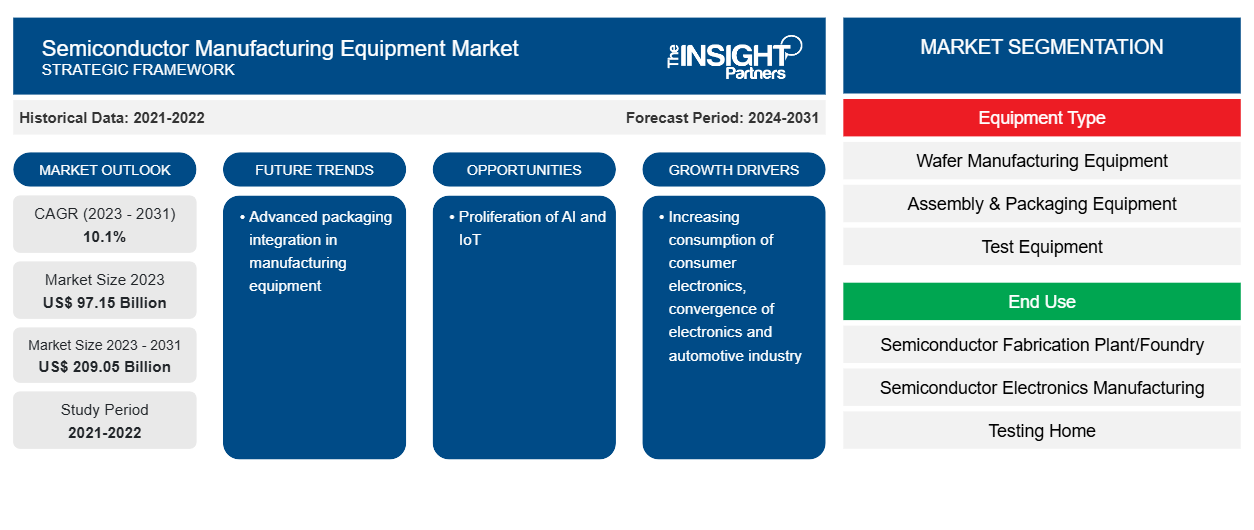 Semiconductor Manufacturing Equipment Market
STRATEGIC FRAMEWORK

The INSIGHT Partners

Historical Data: 2021-2022

Forecast Period: 2024-2031

MARKET OUTLOOK

CAGR (2023 - 2031)
10.1%

Market Size 2023
US$ 97.15 Billion

Market Size 2023 - 2031
US$ 209.05 Billion

Study Period
2021-2022

FUTURE TRENDS

• Advanced packaging integration in manufacturing equipment

OPPORTUNITIES

• Proliferation of AI and IoT

GROWTH DRIVERS

• Increasing consumption of consumer electronics, convergence of electronics and automotive industry

MARKET SEGMENTATION

Equipment Type

Wafer Manufacturing Equipment

Assembly & Packaging Equipment

Test Equipment

End Use

Semiconductor Fabrication Plant/Foundry

Semiconductor Electronics Manufacturing

Testing Home